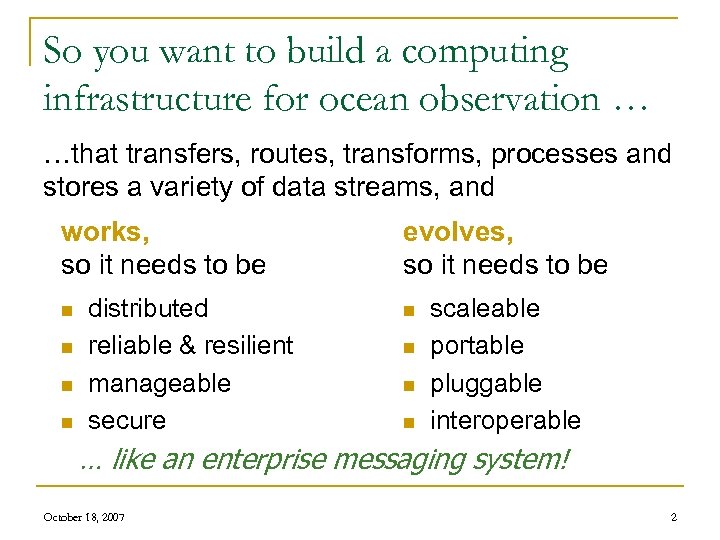 So you want to build a computing infrastructure for ocean observation …

…that transfers, routes, transforms, processes and stores a variety of data streams, and

works,
so it needs to be

- distributed
- reliable & resilient
- manageable
- secure

evolves,
so it needs to be

- scaleable
- portable
- pluggable
- interoperable

… like an enterprise messaging system!

October 18, 2007

2